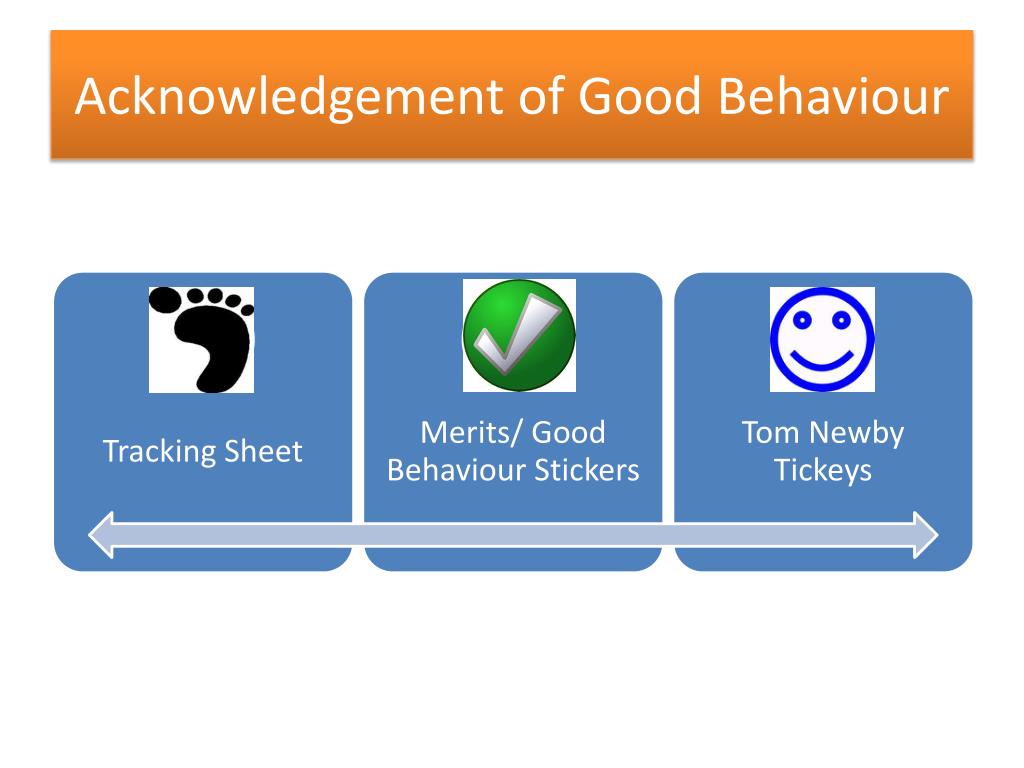 Acknowledgement of Good Behaviour

Tracking Sheet

Merits/ Good Behaviour Stickers

Tom Newby Tickeys